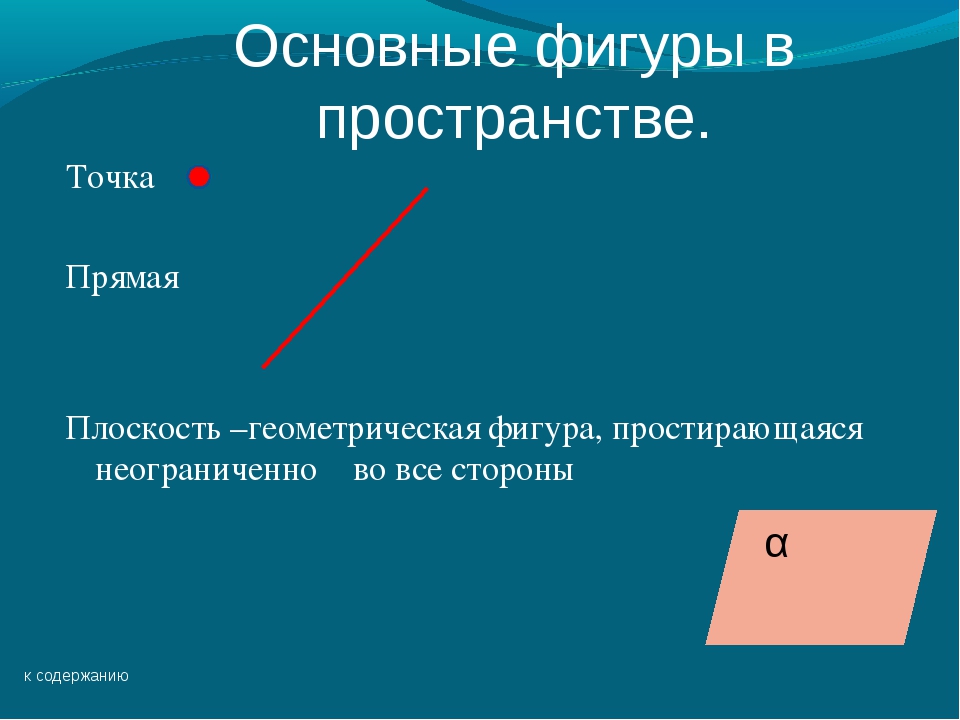 Основные фигуры в пространстве.

Точка

Прямая

Плоскость –геометрическая фигура, простирающаяся неограниченно во все стороны

α

к содержанию